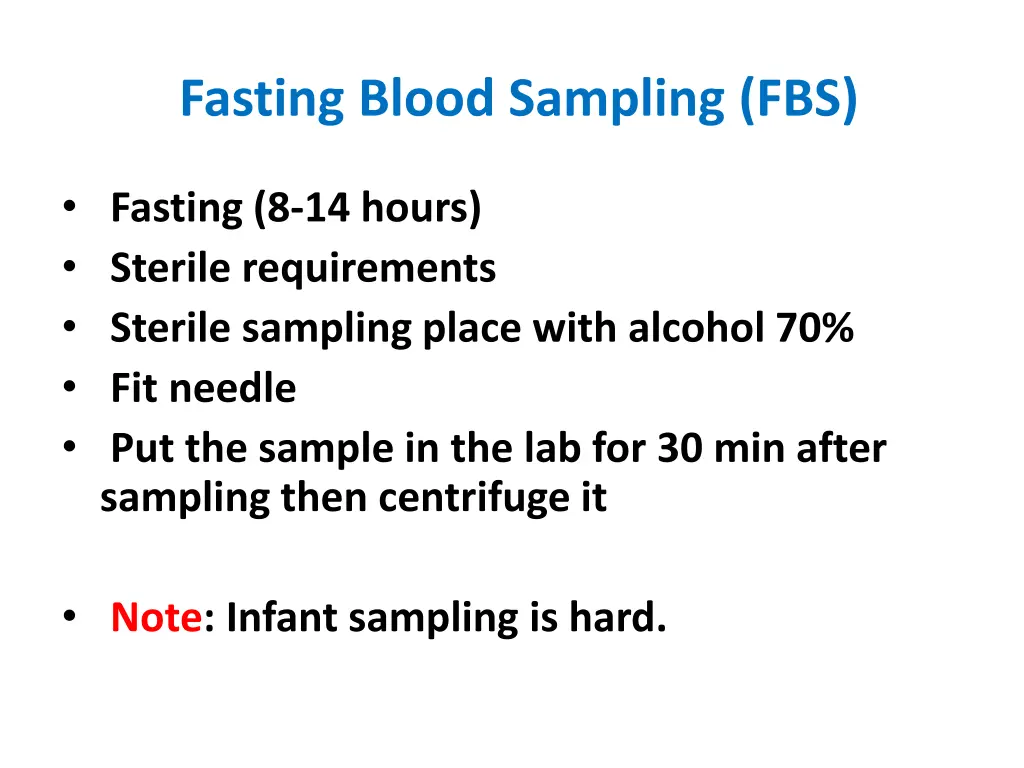 Fasting Blood Sampling (FBS)

• Fasting (8-14 hours)
• Sterile requirements
• Sterile sampling place with alcohol 70%
• Fit needle
• Put the sample in the lab for 30 min after sampling then centrifuge it

• Note: Infant sampling is hard.